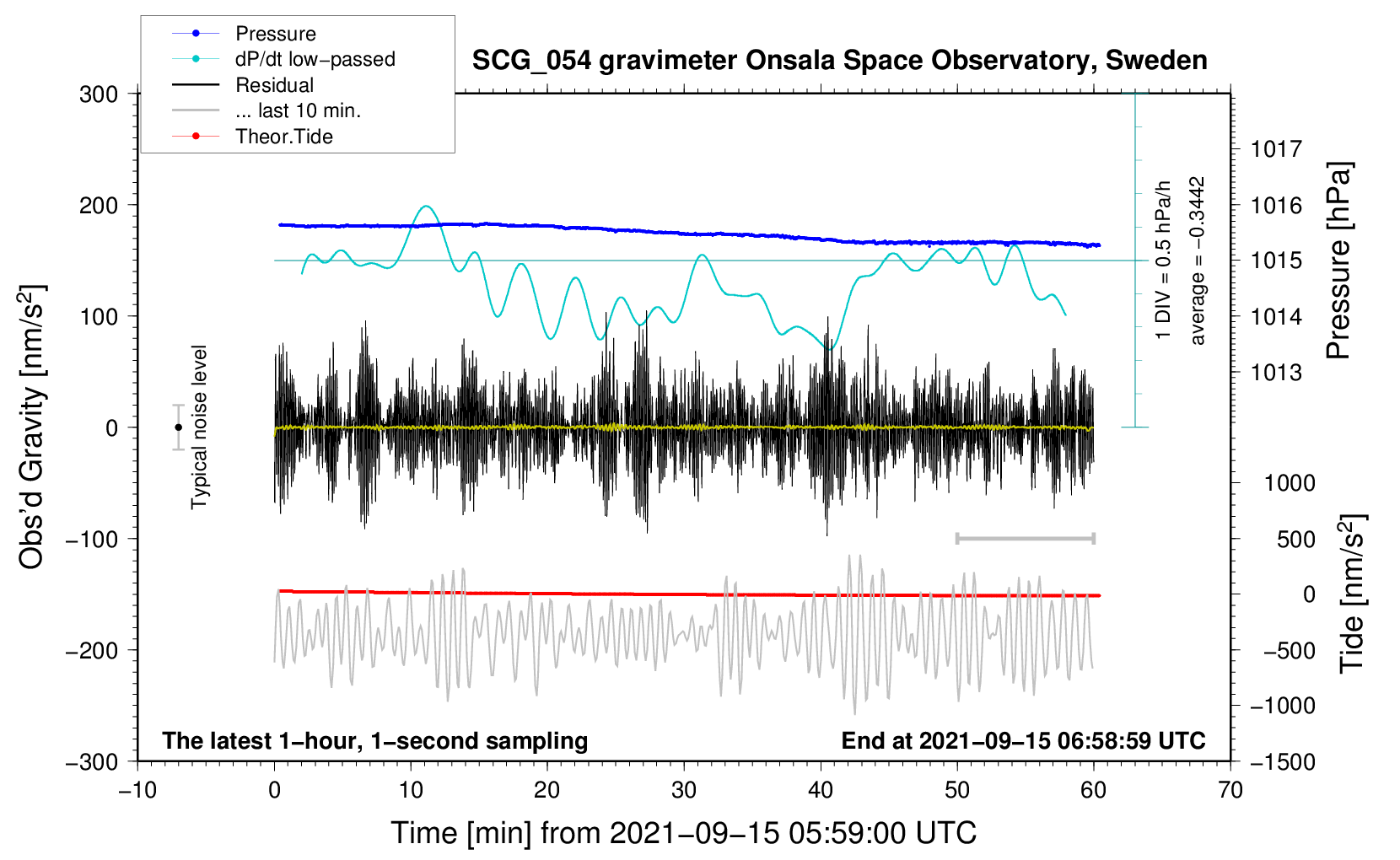 Pressure
dP/dt low−passed
Residual
... last 10 min.
Theor.Tide

SCG_054 gravimeter Onsala Space Observatory, Sweden

300
200
100
0
−100
−200
−300

Obs'd Gravity [nm/s$^2$]

Typical noise level

1 DIV = 0.5 hPa/h
average = −0.3442

1017
1016
1015
1014
1013

Pressure [hPa]

1000
500
0
−500
−1000
−1500

Tide [nm/s$^2$]

The latest 1−hour, 1−second sampling
End at 2021−09−15 06:58:59 UTC

−10
0
10
20
30
40
50
60
70

Time [min] from 2021−09−15 05:59:00 UTC